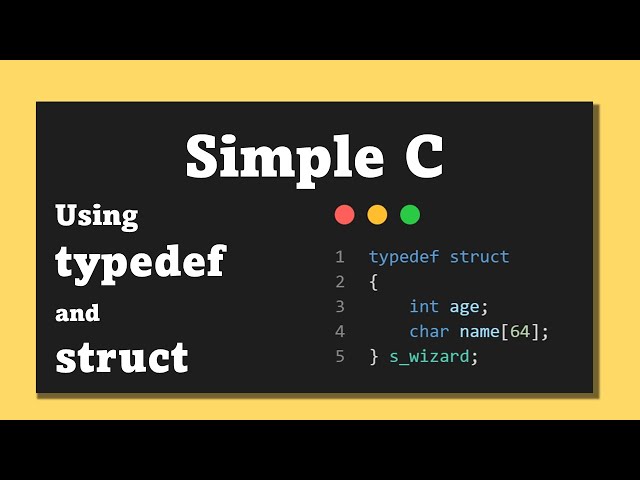 Simple C

Using
typedef
and
struct

1 typedef struct
2 {
3     int age;
4     char name[64];
5 } s_wizard;